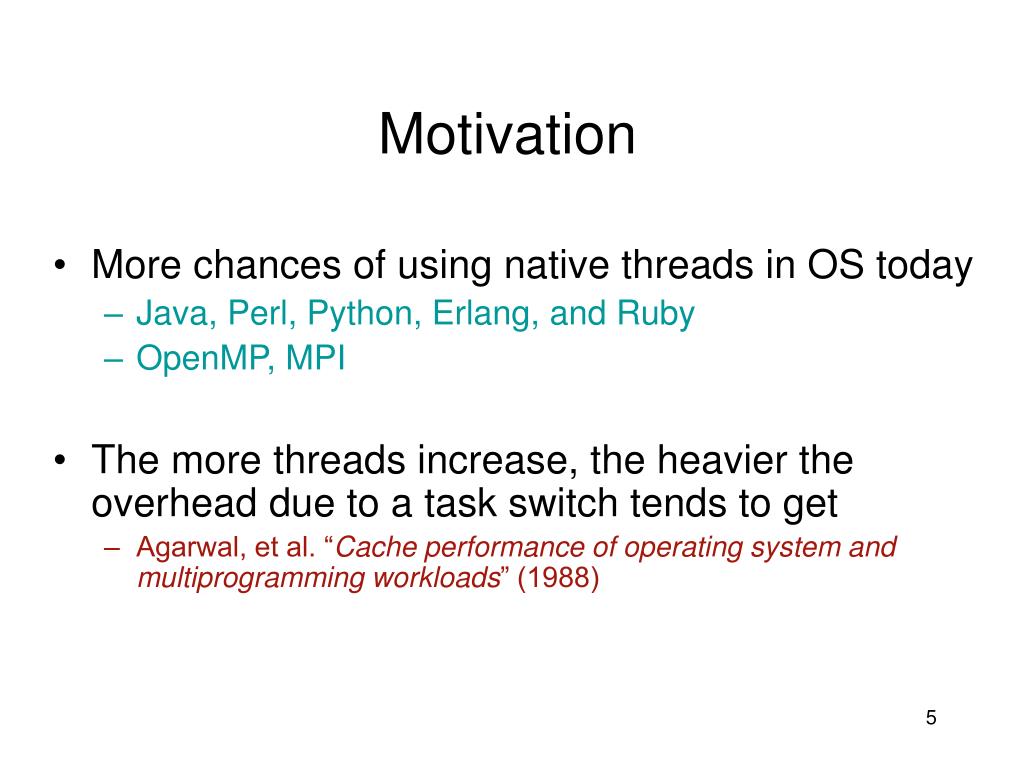 Motivation

• More chances of using native threads in OS today
– Java, Perl, Python, Erlang, and Ruby
– OpenMP, MPI

• The more threads increase, the heavier the overhead due to a task switch tends to get
– Agarwal, et al. “Cache performance of operating system and multiprogramming workloads” (1988)

5